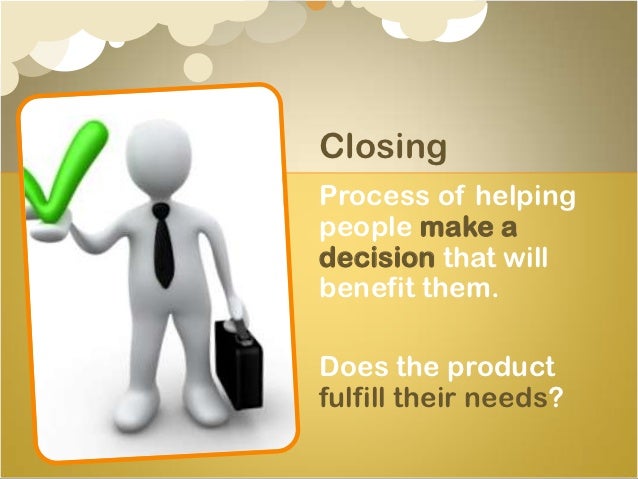 Closing

Process of helping people make a decision that will benefit them.

Does the product fulfill their needs?